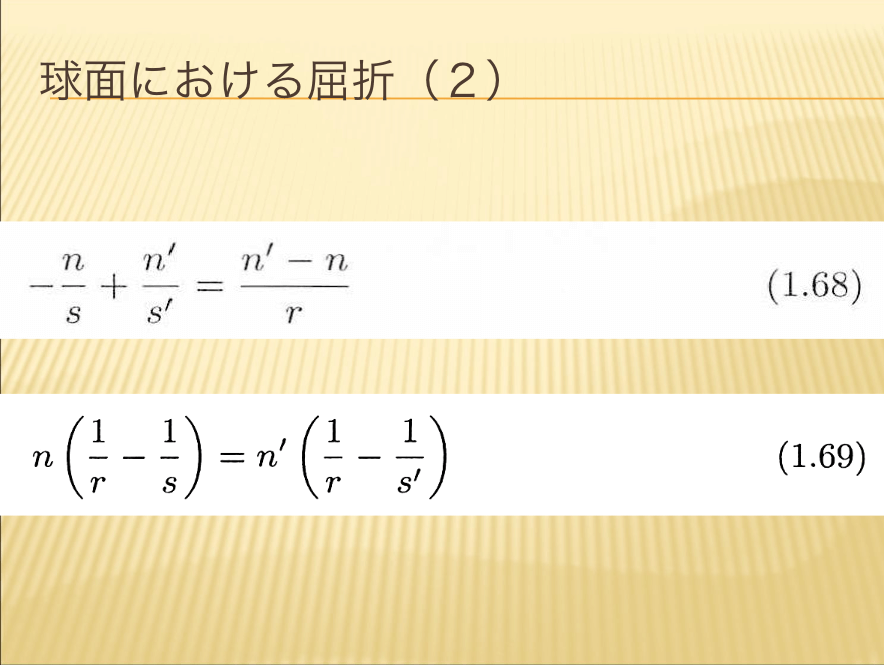 球面における屈折（２）

$-\frac{n}{s} + \frac{n'}{s'} = \frac{n' - n}{r}$ (1.68)

$n\left(\frac{1}{r} - \frac{1}{s}\right) = n'\left(\frac{1}{r} - \frac{1}{s'}\right)$ (1.69)